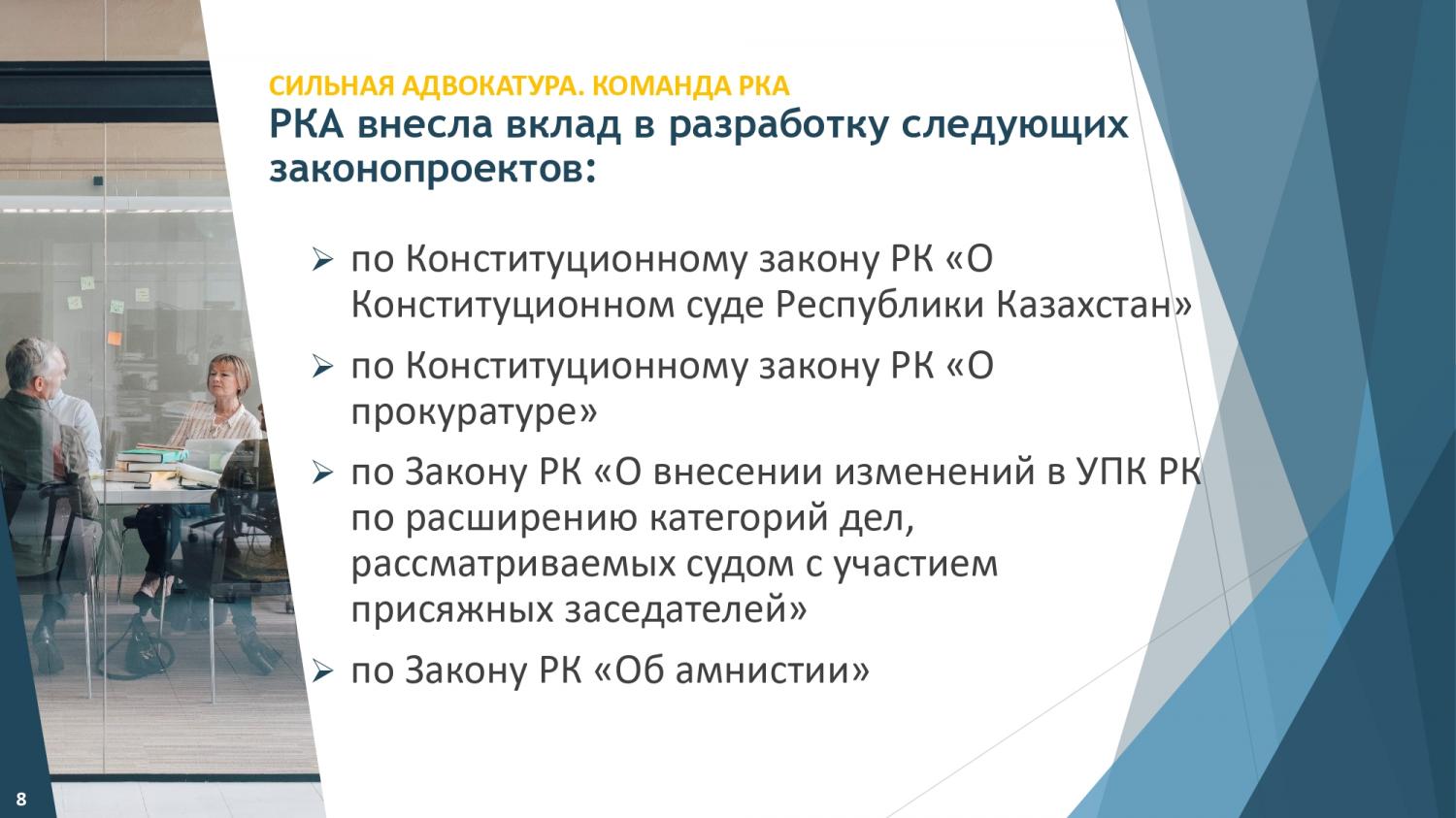 СИЛЬНАЯ АДВОКАТУРА. КОМАНДА РКА
РКА внесла вклад в разработку следующих законопроектов:

➢ по Конституционному закону РК «О Конституционном суде Республики Казахстан»

➢ по Конституционному закону РК «О прокуратуре»

➢ по Закону РК «О внесении изменений в УПК РК по расширению категорий дел, рассматриваемых судом с участием присяжных заседателей»

➢ по Закону РК «Об амнистии»

8